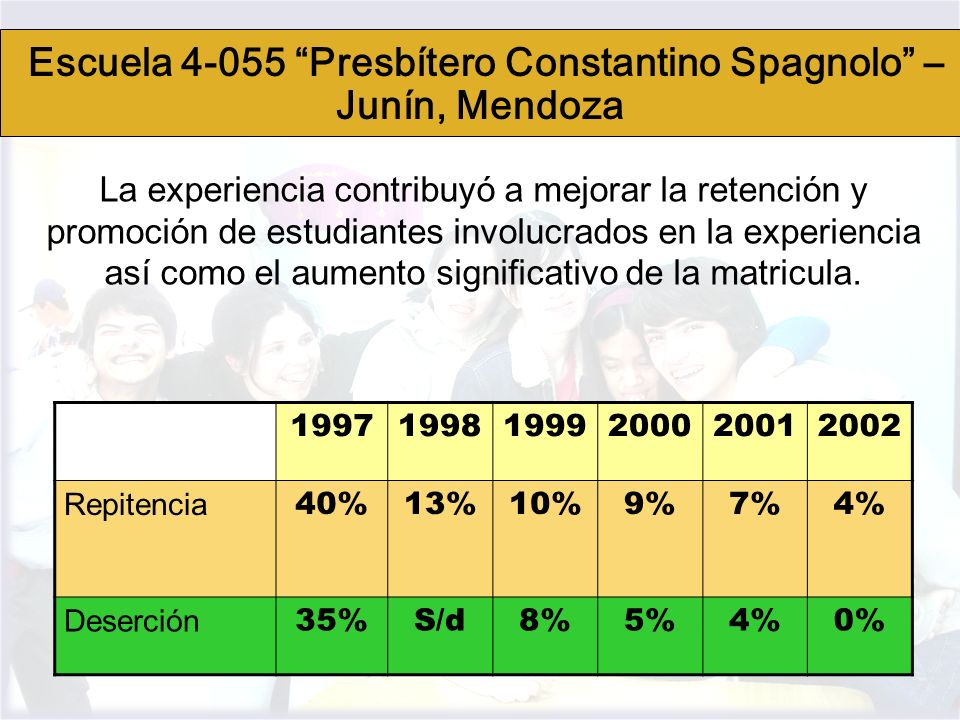 Escuela 4-055 “Presbítero Constantino Spagnolo” – Junín, Mendoza

La experiencia contribuyó a mejorar la retención y promoción de estudiantes involucrados en la experiencia así como el aumento significativo de la matricula.

| | 1997 | 1998 | 1999 | 2000 | 2001 | 2002 |
|---|---|---|---|---|---|---|
| Repitencia | 40% | 13% | 10% | 9% | 7% | 4% |
| Deserción | 35% | S/d | 8% | 5% | 4% | 0% |